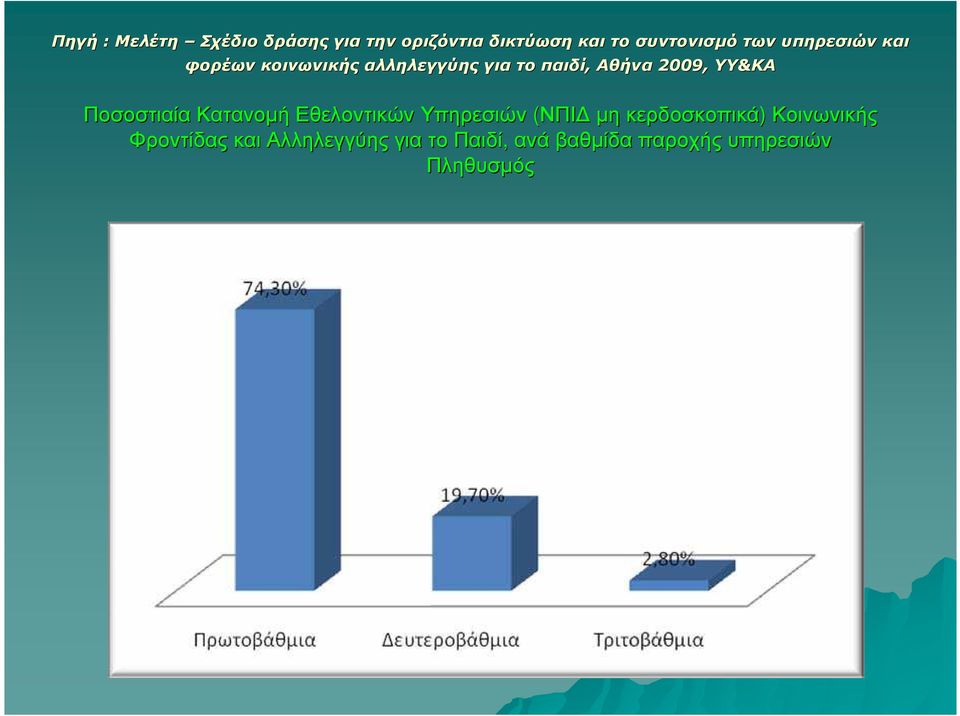 Πηγή : Μελέτη – Σχέδιο δράσης για την οριζόντια δικτύωση και το συντονισμό των υπηρεσιών και φορέων κοινωνικής αλληλεγγύης για το παιδί, Αθήνα 2009, ΥΥ&ΚΑ

Ποσοστιαία Κατανομή Εθελοντικών Υπηρεσιών (ΝΠΙΔ μη κερδοσκοπικά) Κοινωνικής Φροντίδας και Αλληλεγγύης για το Παιδί, ανά βαθμίδα παροχής υπηρεσιών Πληθυσμός

74,30%

19,70%

2,80%

Πρωτοβάθμια

Δευτεροβάθμια

Τριτοβάθμια